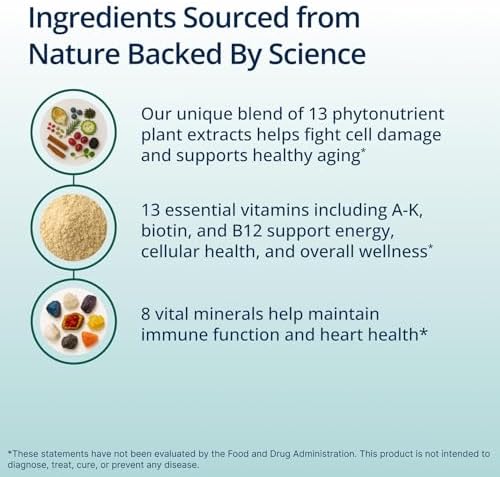 Ingredients Sourced from Nature Backed By Science

Our unique blend of 13 phytonutrient plant extracts helps fight cell damage and supports healthy aging*

13 essential vitamins including A-K, biotin, and B12 support energy, cellular health, and overall wellness*

8 vital minerals help maintain immune function and heart health*

*These statements have not been evaluated by the Food and Drug Administration. This product is not intended to diagnose, treat, cure, or prevent any disease.